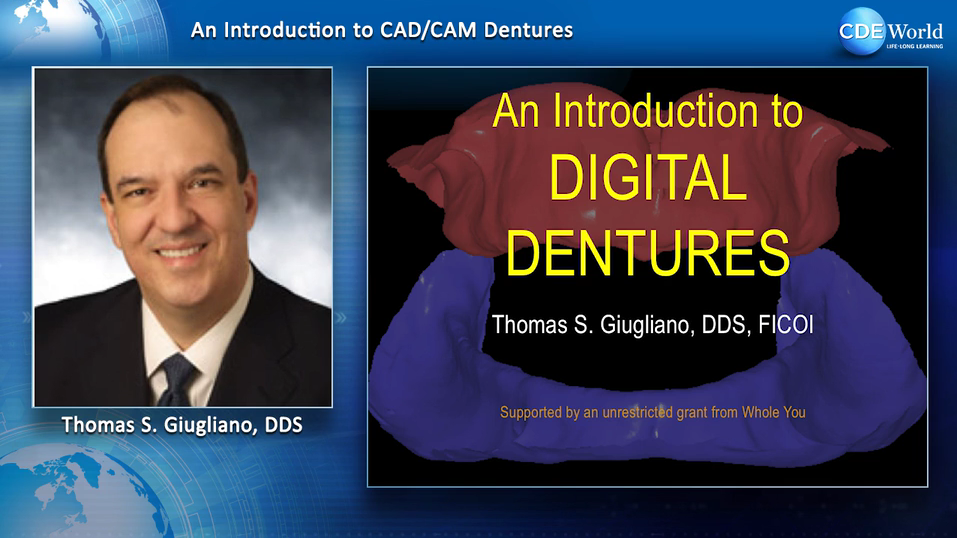 An Introduction to CAD/CAM Dentures

CDE World
LIFE-LONG LEARNING

Thomas S. Giugliano, DDS

An Introduction to
DIGITAL
DENTURES

Thomas S. Giugliano, DDS, FICOI

Supported by an unrestricted grant from Whole You